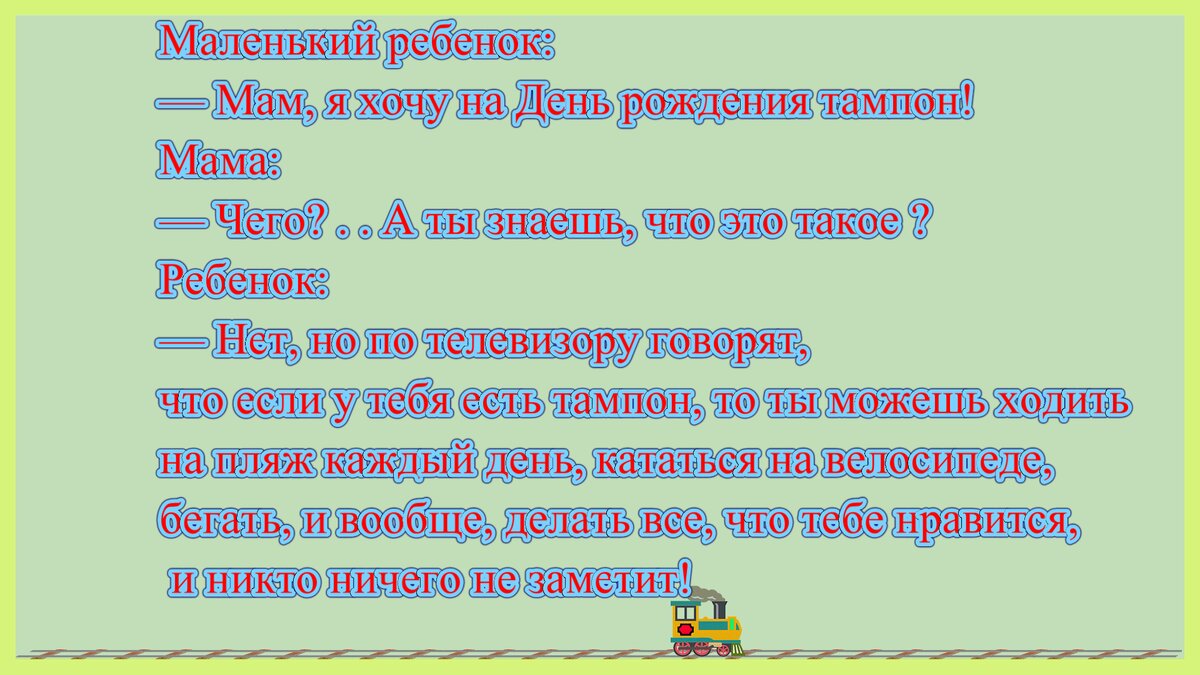 Маленький ребенок:
— Мам, я хочу на День рождения тампон!
Мама:
— Чего? . . А ты знаешь, что это такое ?
Ребенок:
— Нет, но по телевизору говорят, что если у тебя есть тампон, то ты можешь ходить на пляж каждый день, кататься на велосипеде, бегать, и вообще, делать все, что тебе нравится, и никто ничего не заметит!